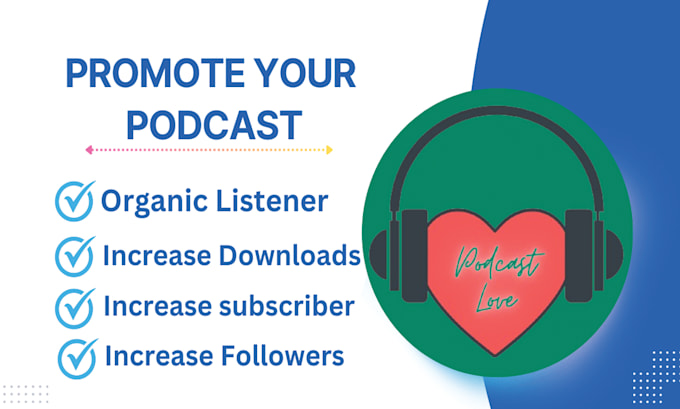 PROMOTE YOUR PODCAST

Organic Listener

Increase Downloads

Increase subscriber

Increase Followers

Podcast Love